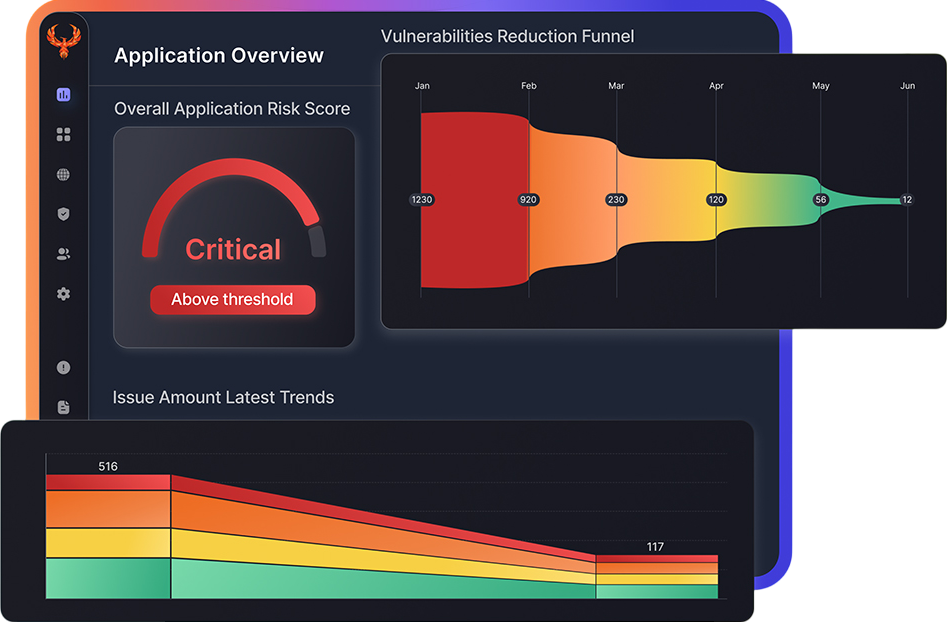 Application Overview

Overall Application Risk Score

Critical

Above threshold

Vulnerabilities Reduction Funnel

Jan
Feb
Mar
Apr
May
Jun

1230
920
230
120
56
12

Issue Amount Latest Trends

516
117